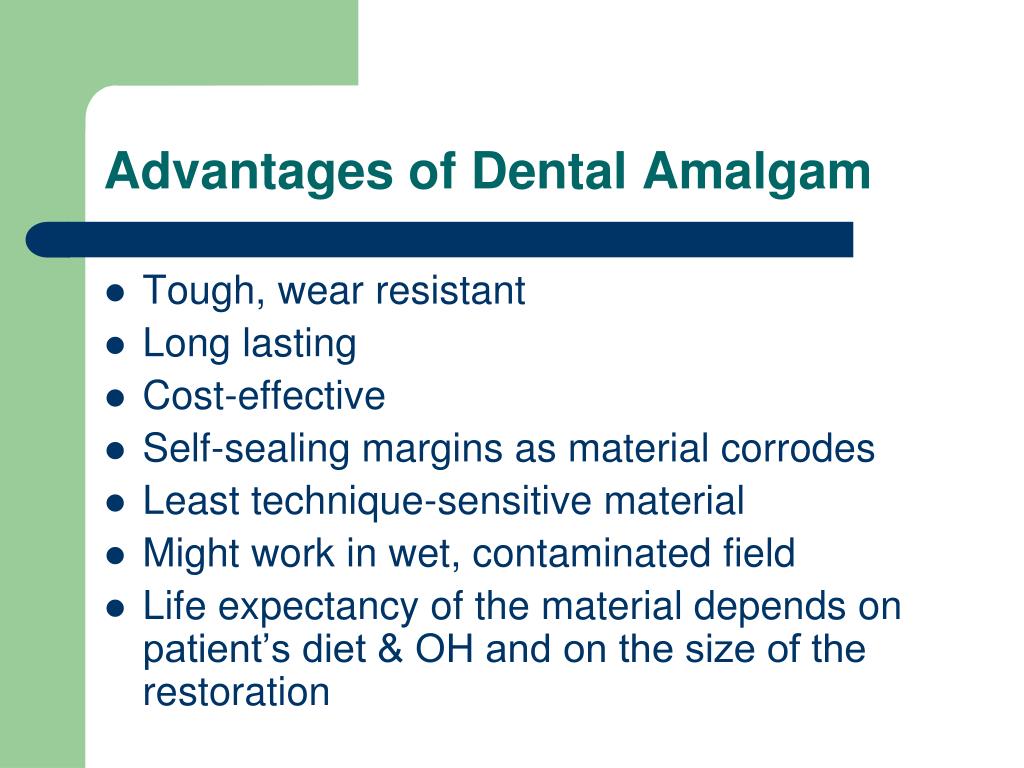 Advantages of Dental Amalgam

- Tough, wear resistant
- Long lasting
- Cost-effective
- Self-sealing margins as material corrodes
- Least technique-sensitive material
- Might work in wet, contaminated field
- Life expectancy of the material depends on patient’s diet & OH and on the size of the restoration